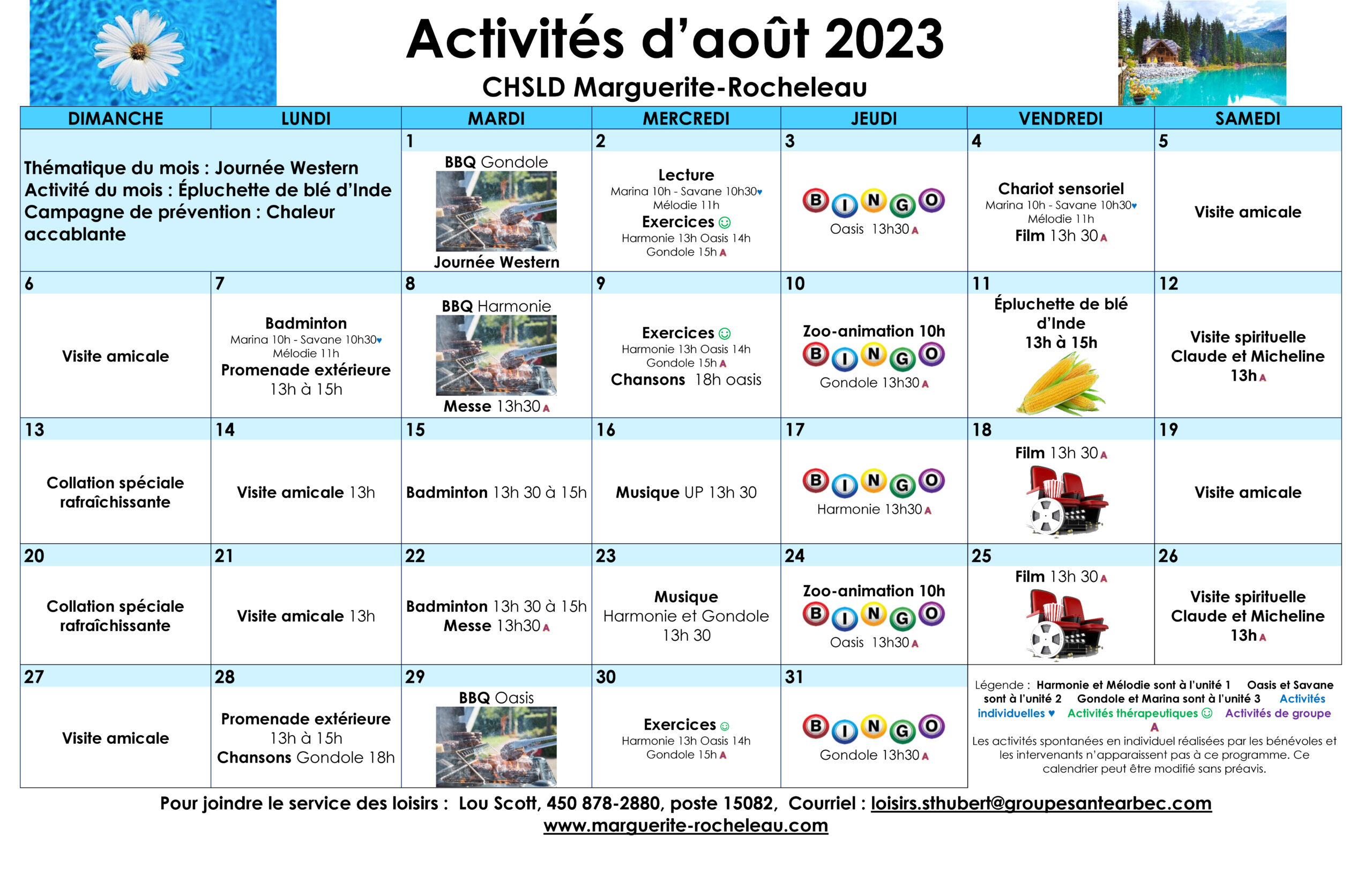 Activités d'août 2023

CHSLD Marguerite-Rocheleau

| DIMANCHE | LUNDI | MARDI | MERCREDI | JEUDI | VENDREDI | SAMEDI |
|---|---|---|---|---|---|---|
| Thématique du mois : Journée Western Activité du mois : Épluchette de blé d'Inde Campagne de prévention : Chaleur accablante | | 1 BBQ Gondole Journée Western | 2 Lecture Marina 10h - Savane 10h30♥ Mélodie 11h Exercices ☺ Harmonie 13h Oasis 14h Gondole 15h A | 3 BINGO Oasis 13h30 A | 4 Chariot sensoriel Marina 10h - Savane 10h30♥ Mélodie 11h Film 13h 30 A | 5 Visite amicale |
| 6 Visite amicale | 7 Badminton Marina 10h - Savane 10h30♥ Mélodie 11h Promenade extérieure 13h à 15h | 8 BBQ Harmonie Messe 13h30 A | 9 Exercices ☺ Harmonie 13h Oasis 14h Gondole 15h A Chansons 18h oasis | 10 Zoo-animation 10h BINGO Gondole 13h30 A | 11 Épluchette de blé d'Inde 13h à 15h | 12 Visite spirituelle Claude et Micheline 13h A |
| 13 Collation spéciale rafraîchissante | 14 Visite amicale 13h | 15 Badminton 13h 30 à 15h | 16 Musique UP 13h 30 | 17 BINGO Harmonie 13h30 A | 18 Film 13h 30 A | 19 Visite amicale |
| 20 Collation spéciale rafraîchissante | 21 Visite amicale 13h | 22 Badminton 13h 30 à 15h Messe 13h30 A | 23 Musique Harmonie et Gondole 13h 30 | 24 Zoo-animation 10h BINGO Oasis 13h30 A | 25 Film 13h 30 A | 26 Visite spirituelle Claude et Micheline 13h A |
| 27 Visite amicale | 28 Promenade extérieure 13h à 15h Chansons Gondole 18h | 29 BBQ Oasis | 30 Exercices ☺ Harmonie 13h Oasis 14h Gondole 15h A | 31 BINGO Gondole 13h30 A | | |

Légende : Harmonie et Mélodie sont à l'unité 1 Oasis et Savane sont à l'unité 2 Gondole et Marina sont à l'unité 3 Activités individuelles ♥ Activités thérapeutiques ☺ Activités de groupe A
Les activités spontanées en individuel réalisées par les bénévoles et les intervenants n'apparaissent pas à ce programme. Ce calendrier peut être modifié sans préavis.

Pour joindre le service des loisirs : Lou Scott, 450 878-2880, poste 15082, Courriel : loisirs.sthubert@groupesantearbec.com
www.marguerite-rocheleau.com